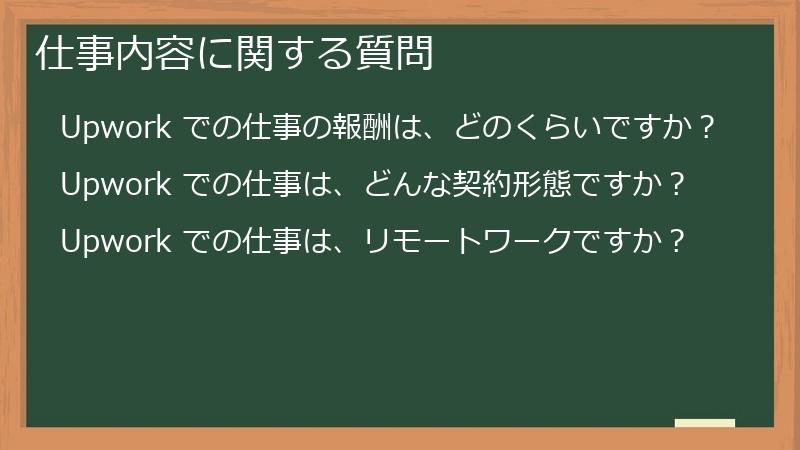 仕事内容に関する質問

Upwork での仕事の報酬は、どのくらいですか？

Upwork での仕事は、どんな契約形態ですか？

Upwork での仕事は、リモートワークですか？